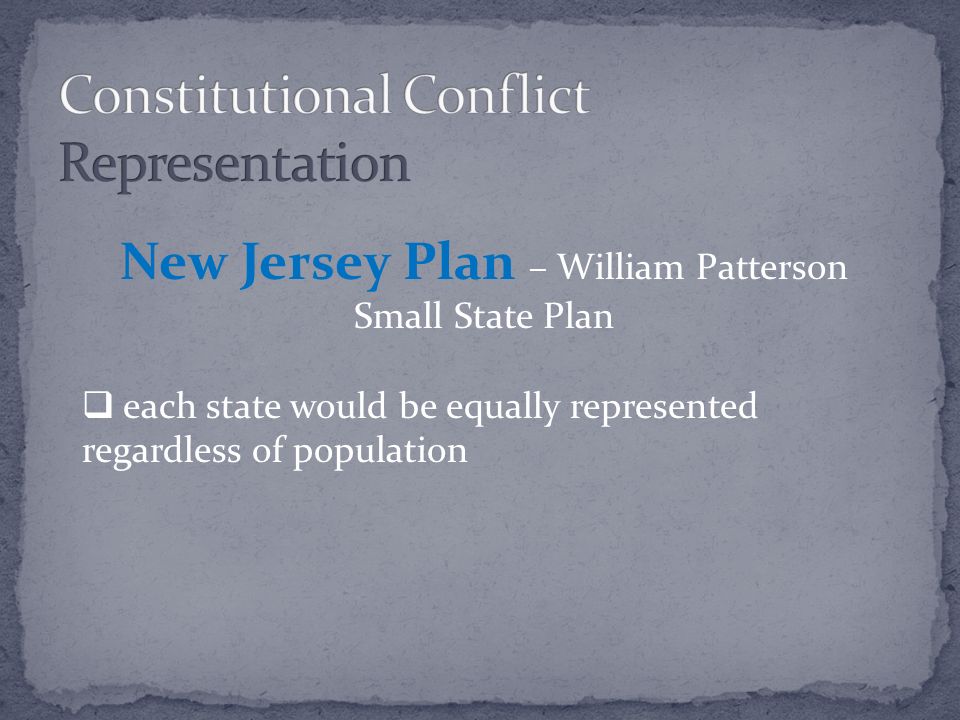 Constitutional Conflict
Representation

New Jersey Plan – William Patterson
Small State Plan

❑ each state would be equally represented regardless of population